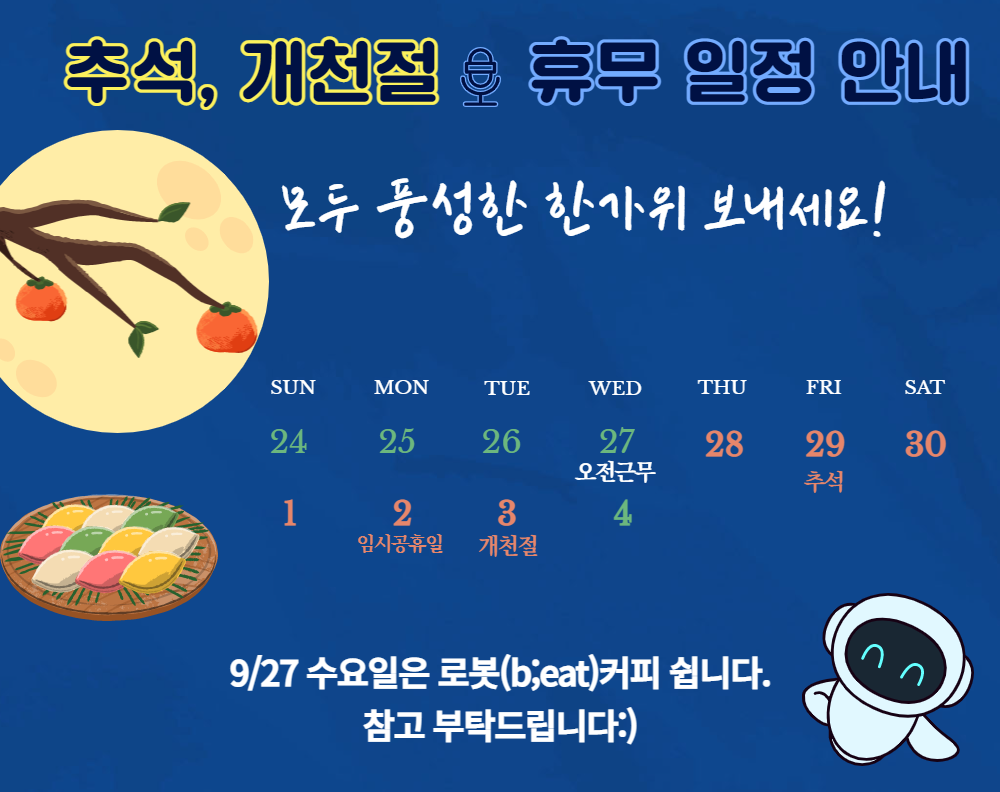 추석, 개천절 휴무 일정 안내

모두 풍성한 한가위 보내세요!

| SUN | MON | TUE | WED | THU | FRI | SAT |
|---|---|---|---|---|---|---|
| 24 | 25 | 26 | 27 오전근무 | 28 | 29 추석 | 30 |
| 1 | 2 임시공휴일 | 3 개천절 | 4 | | | |

9/27 수요일은 로봇(b;eat)커피 쉽니다.
참고 부탁드립니다:)